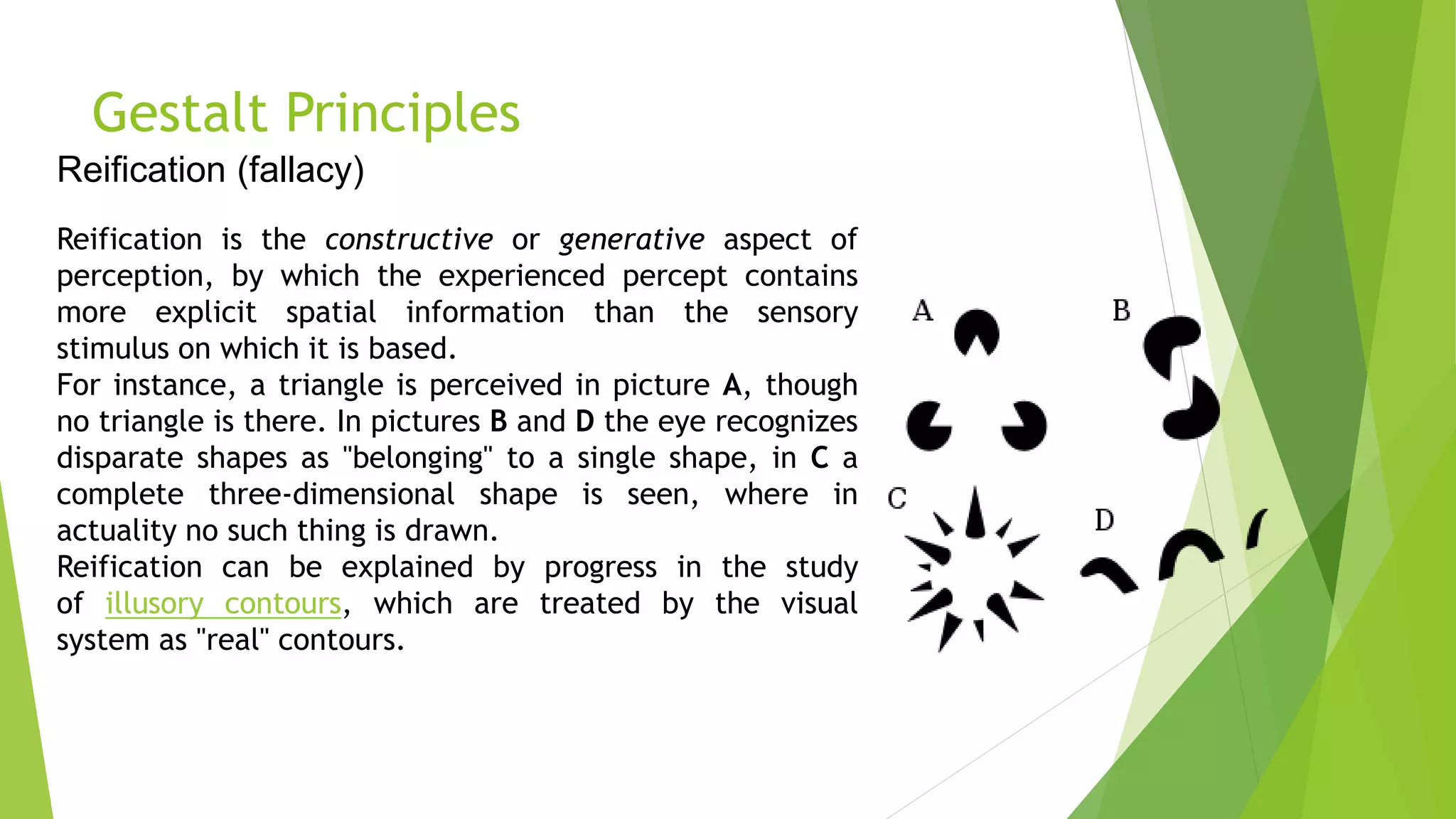 Gestalt Principles

Reification (fallacy)

Reification is the constructive or generative aspect of perception, by which the experienced percept contains more explicit spatial information than the sensory stimulus on which it is based.
For instance, a triangle is perceived in picture A, though no triangle is there. In pictures B and D the eye recognizes disparate shapes as "belonging" to a single shape, in C a complete three-dimensional shape is seen, where in actuality no such thing is drawn.
Reification can be explained by progress in the study of illusory contours, which are treated by the visual system as "real" contours.

A

B

C

D